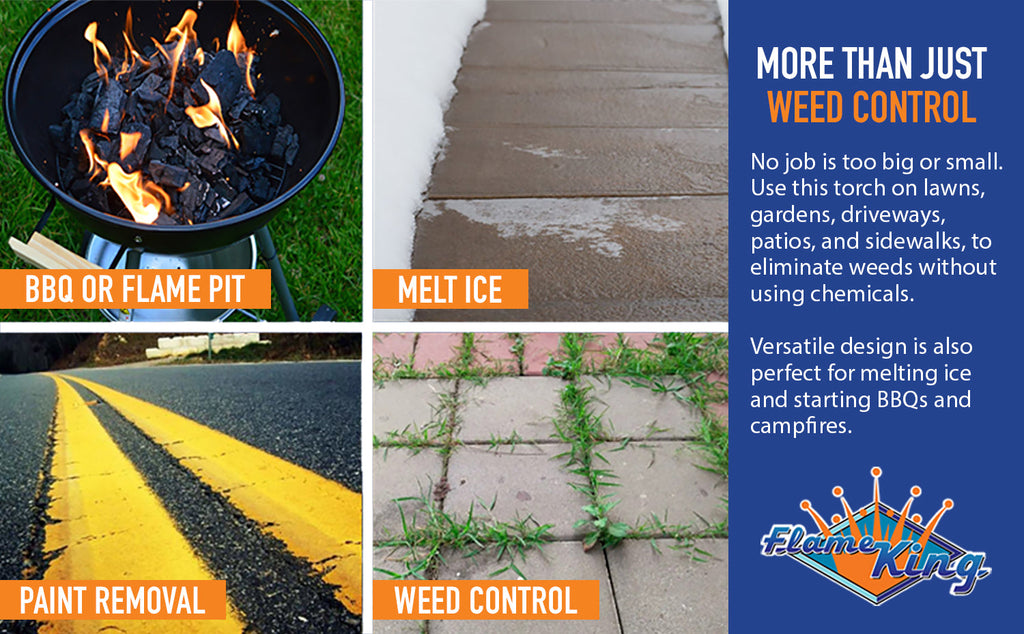 BBQ OR FLAME PIT

MELT ICE

PAINT REMOVAL

WEED CONTROL

MORE THAN JUST
WEED CONTROL

No job is too big or small. Use this torch on lawns, gardens, driveways, patios, and sidewalks, to eliminate weeds without using chemicals.

Versatile design is also perfect for melting ice and starting BBQs and campfires.

Flame King